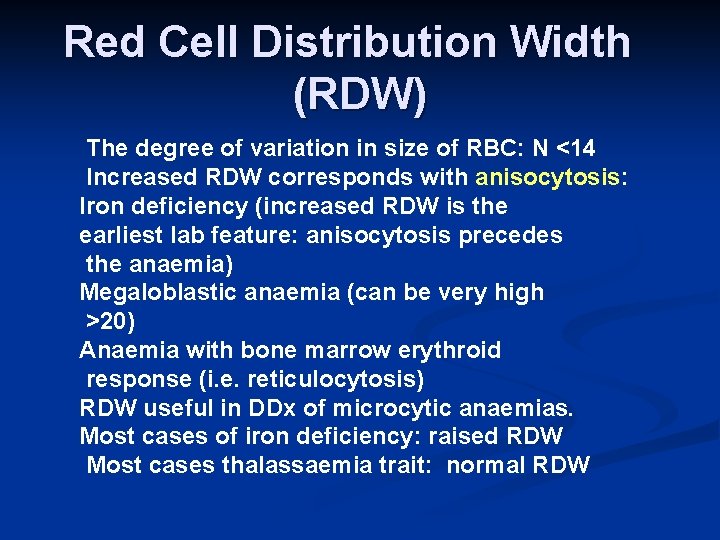 Red Cell Distribution Width (RDW)

The degree of variation in size of RBC: N <14
Increased RDW corresponds with anisocytosis:
Iron deficiency (increased RDW is the earliest lab feature: anisocytosis precedes the anaemia)
Megaloblastic anaemia (can be very high >20)
Anaemia with bone marrow erythroid response (i.e. reticulocytosis)
RDW useful in DDx of microcytic anaemias.
Most cases of iron deficiency: raised RDW
Most cases thalassaemia trait: normal RDW